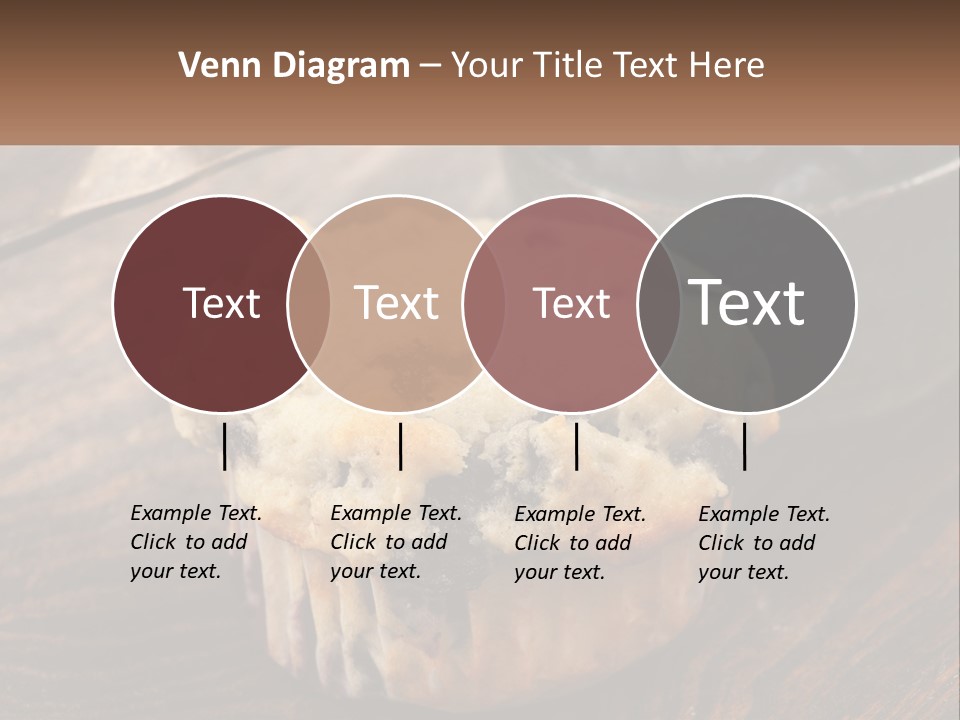 Venn Diagram – Your Title Text Here

Text

Text

Text

Text

Example Text. Click to add your text.

Example Text. Click to add your text.

Example Text. Click to add your text.

Example Text. Click to add your text.